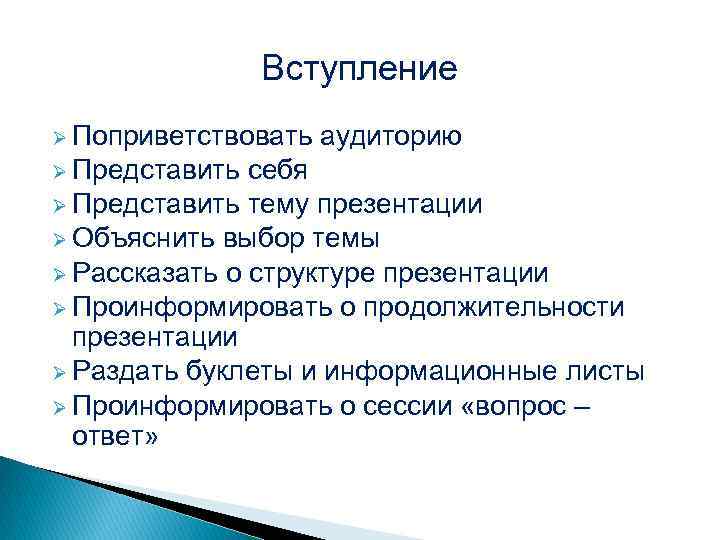 Вступление

➢ Поприветствовать аудиторию
➢ Представить себя
➢ Представить тему презентации
➢ Объяснить выбор темы
➢ Рассказать о структуре презентации
➢ Проинформировать о продолжительности презентации
➢ Раздать буклеты и информационные листы
➢ Проинформировать о сессии «вопрос – ответ»